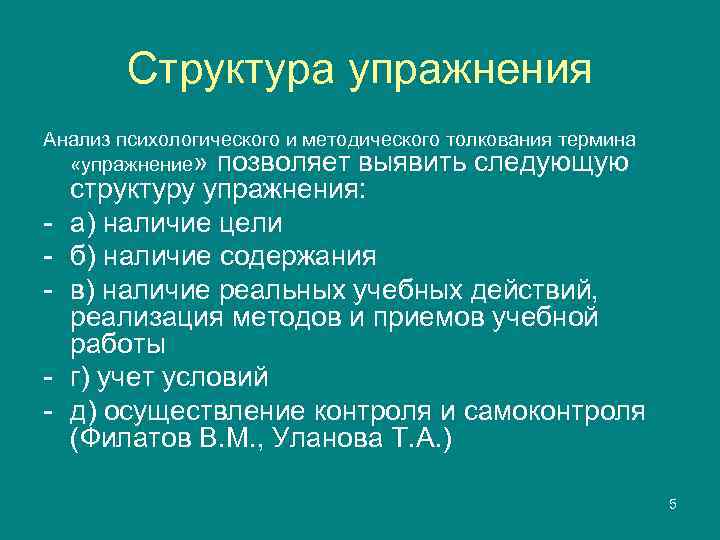 Структура упражнения

Анализ психологического и методического толкования термина «упражнение» позволяет выявить следующую структуру упражнения:

- а) наличие цели
- б) наличие содержания
- в) наличие реальных учебных действий, реализация методов и приемов учебной работы
- г) учет условий
- д) осуществление контроля и самоконтроля (Филатов В.М., Уланова Т.А.)

5